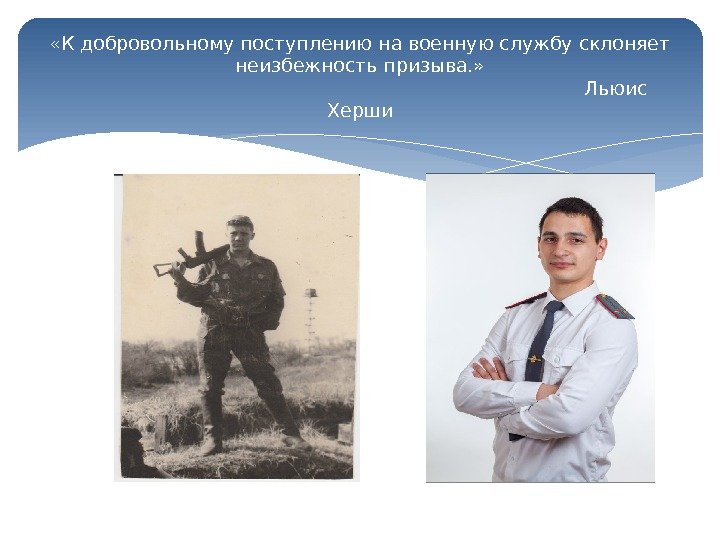 «К добровольному поступлению на военную службу склоняет неизбежность призыва.»

Льюис Херши